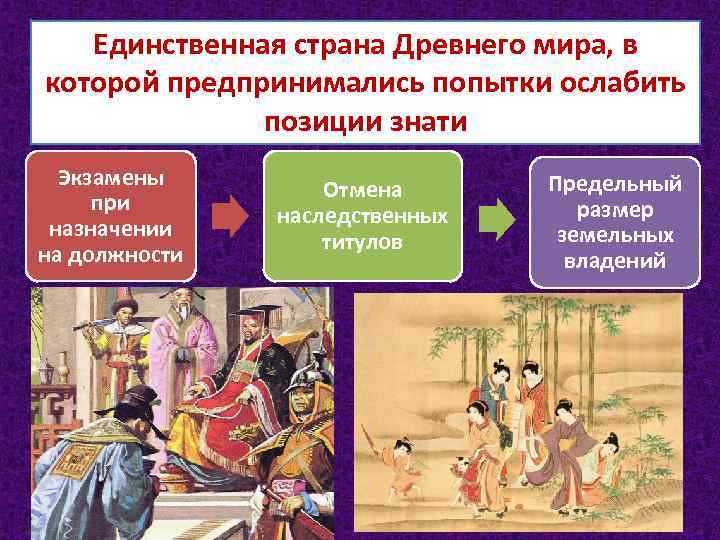 Единственная страна Древнего мира, в которой предпринимались попытки ослабить позиции знати

Экзамены при назначении на должности

Отмена наследственных титулов

Предельный размер земельных владений